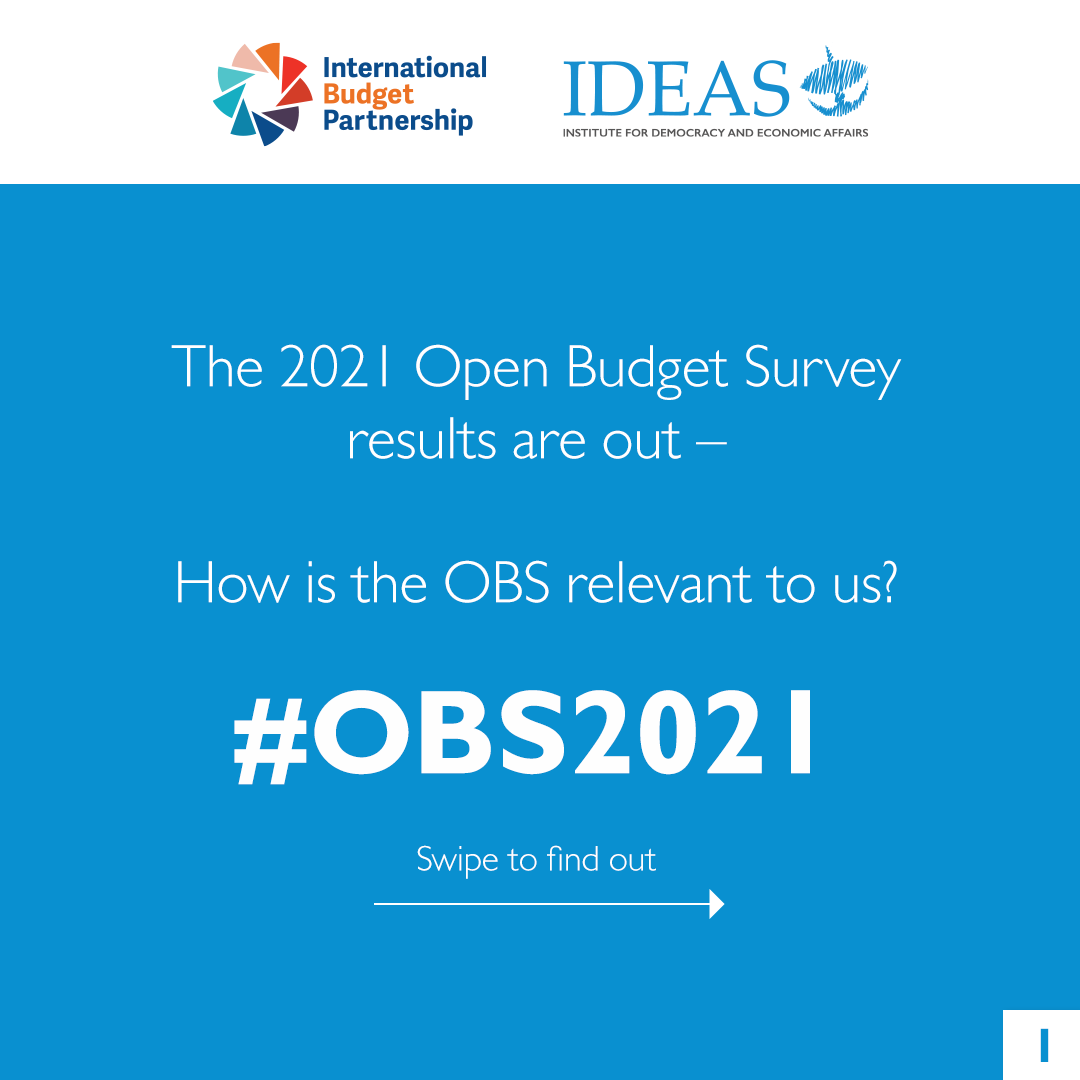 International Budget Partnership

IDEAS
INSTITUTE FOR DEMOCRACY AND ECONOMIC AFFAIRS

The 2021 Open Budget Survey results are out –

How is the OBS relevant to us?

#OBS2021

Swipe to find out

1